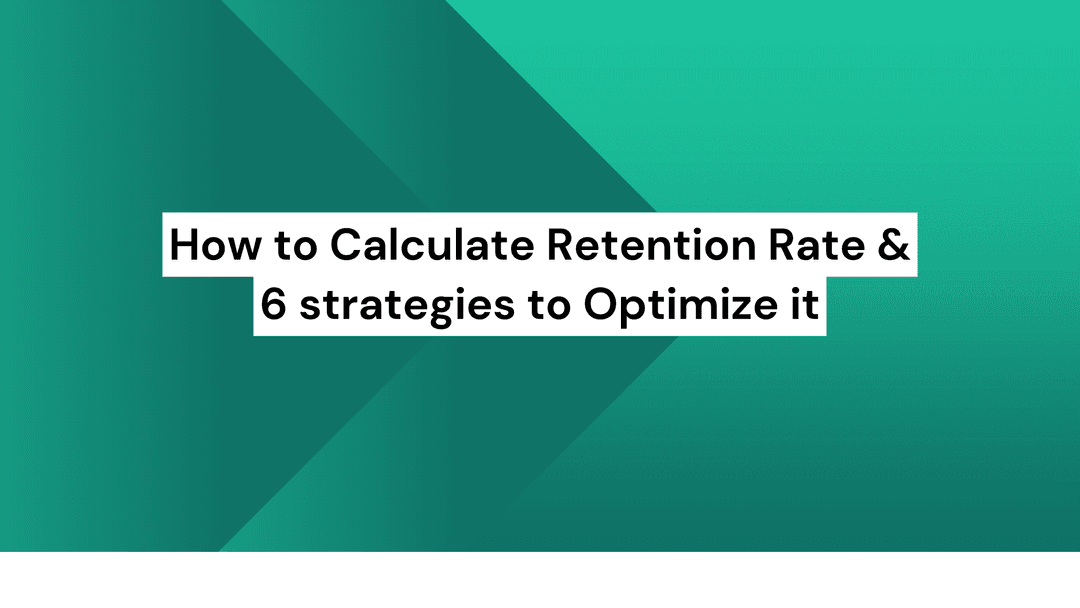 How to Calculate Retention Rate & 6 strategies to Optimize it